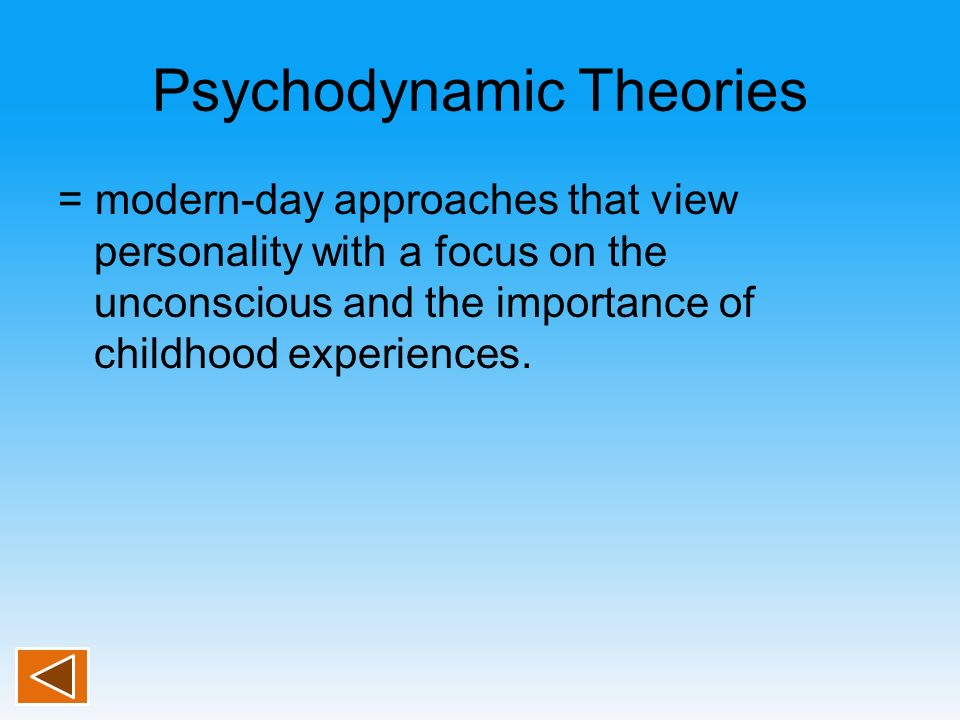 Psychodynamic Theories

= modern-day approaches that view personality with a focus on the unconscious and the importance of childhood experiences.